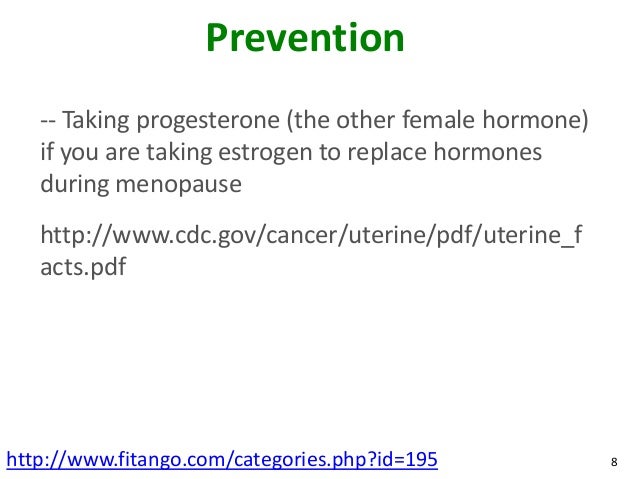 Prevention

-- Taking progesterone (the other female hormone) if you are taking estrogen to replace hormones during menopause

http://www.cdc.gov/cancer/uterine/pdf/uterine_facts.pdf

http://www.fitango.com/categories.php?id=195

8